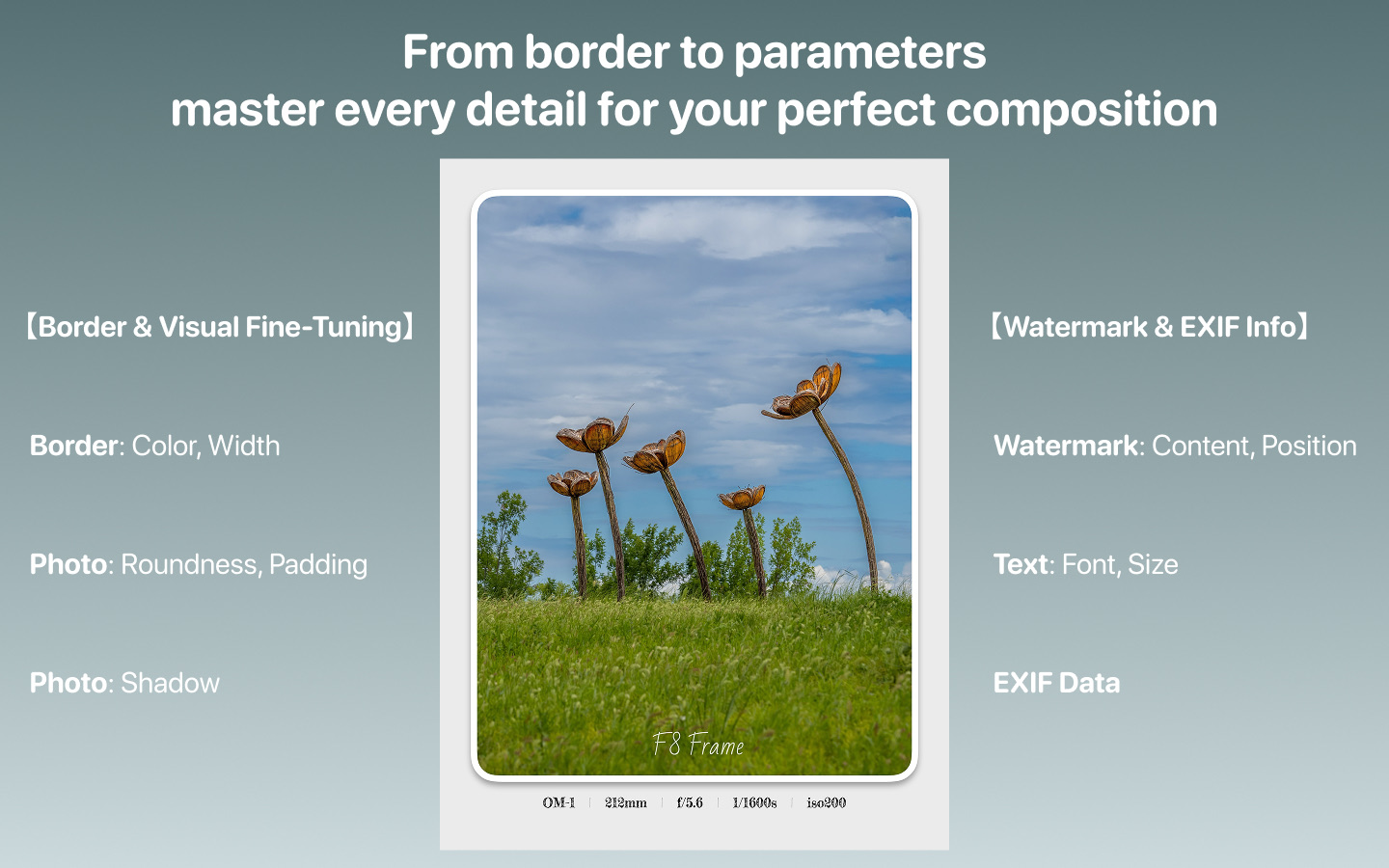 From border to parameters
master every detail for your perfect composition

【Border & Visual Fine-Tuning】

Border: Color, Width

Photo: Roundness, Padding

Photo: Shadow

F8 Frame

OM-1 | 212mm | f/5.6 | 1/1600s | iso200

【Watermark & EXIF Info】

Watermark: Content, Position

Text: Font, Size

EXIF Data